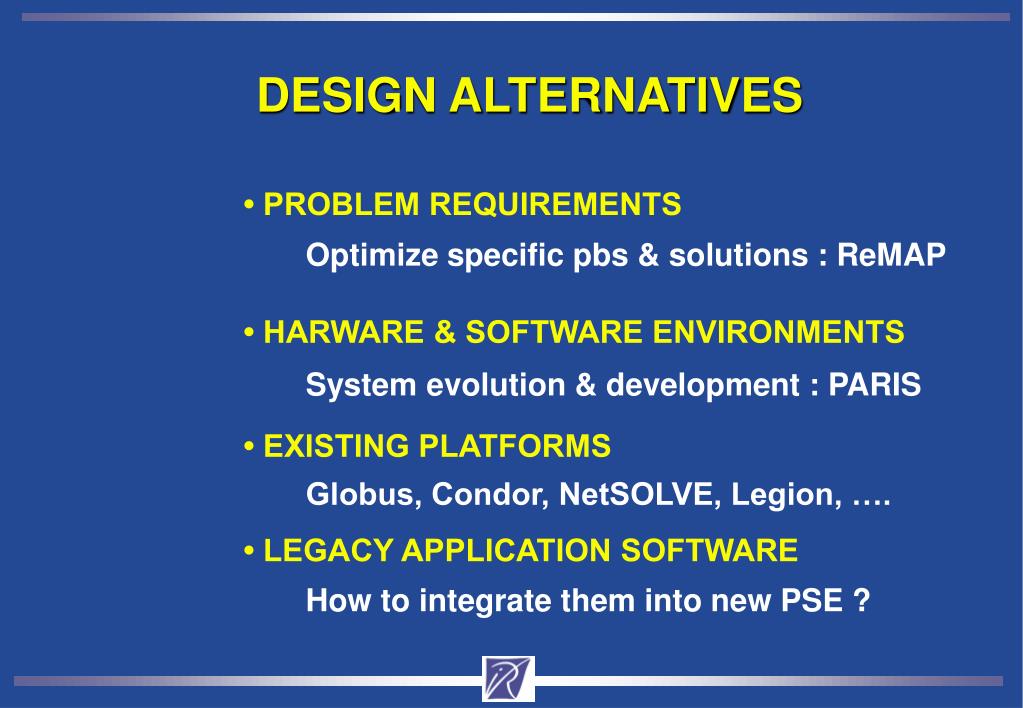 DESIGN ALTERNATIVES

• PROBLEM REQUIREMENTS

Optimize specific pbs & solutions : ReMAP

• HARWARE & SOFTWARE ENVIRONMENTS

System evolution & development : PARIS

• EXISTING PLATFORMS

Globus, Condor, NetSOLVE, Legion, ….

• LEGACY APPLICATION SOFTWARE

How to integrate them into new PSE ?